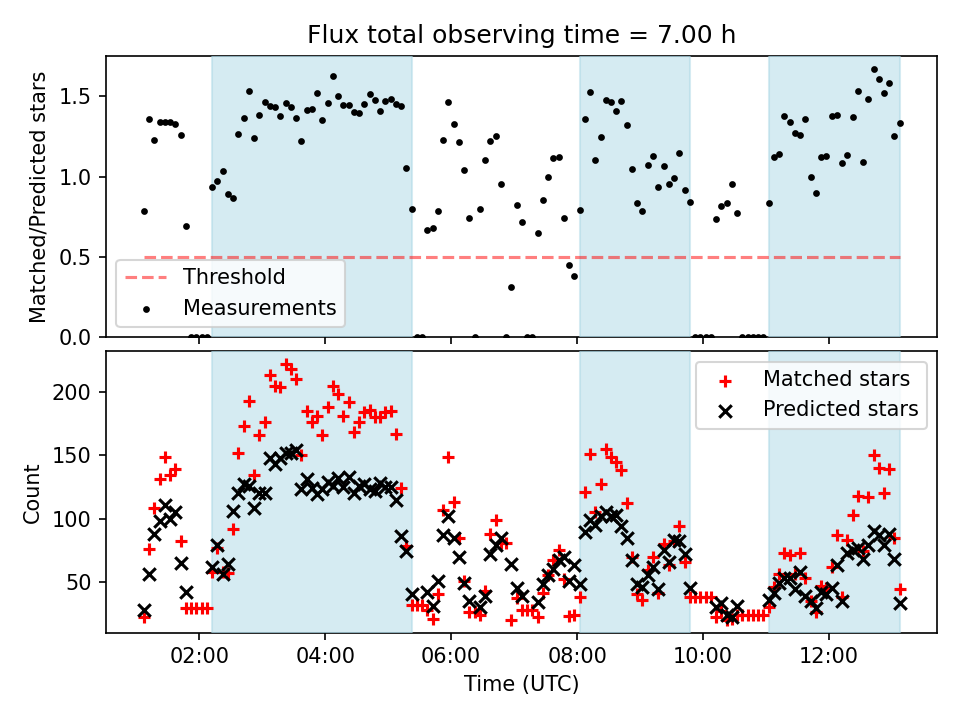 Flux total observing time = 7.00 h

Matched/Predicted stars

1.5
1.0
0.5
0.0

Threshold
Measurements

Count

200
150
100
50

Matched stars
Predicted stars

02:00
04:00
06:00
08:00
10:00
12:00

Time (UTC)